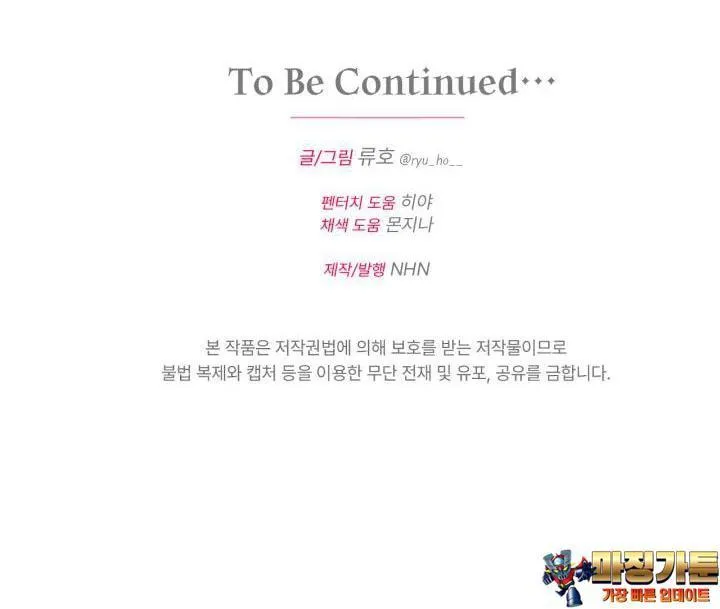 To Be Continued···

글/그림 류호 @ryu_ho__

펜터치 도움 히야
채색 도움 몬지나

제작/발행 NHN

본 작품은 저작권법에 의해 보호를 받는 저작물이므로
불법 복제와 캡처 등을 이용한 무단 전재 및 유포, 공유를 금합니다.

마징가툰
가장 빠른 업데이트